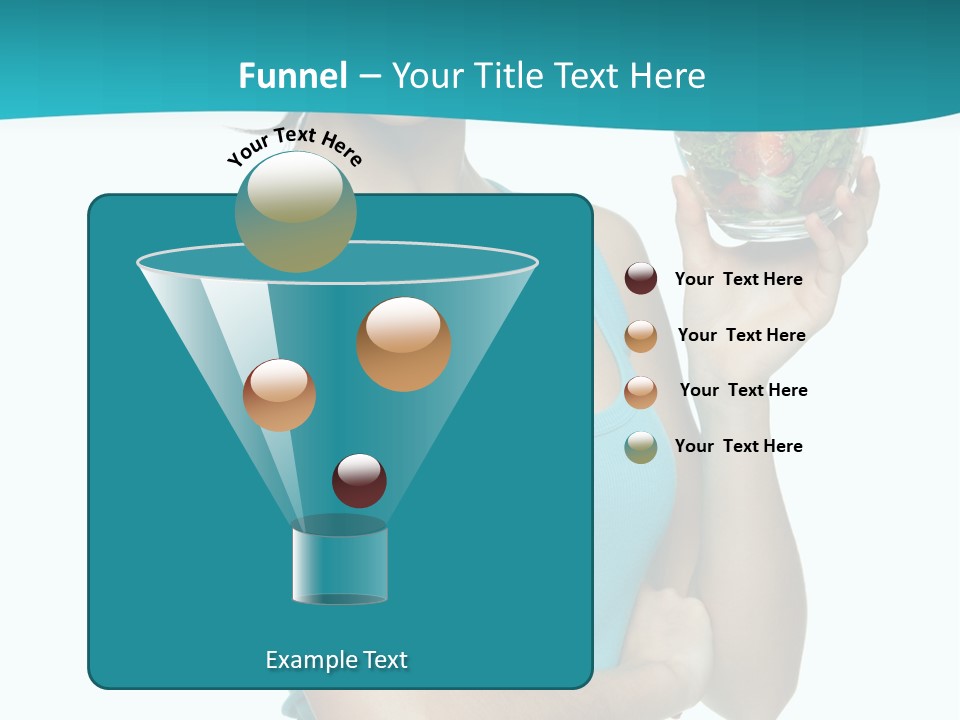 Funnel – Your Title Text Here

Your Text Here

Your Text Here

Your Text Here

Your Text Here

Your Text Here

Example Text